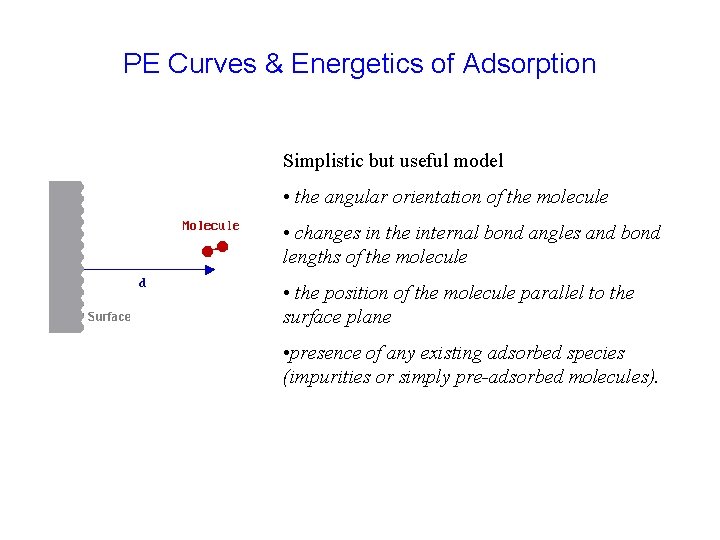 PE Curves & Energetics of Adsorption

Molecule

d

Surface

Simplistic but useful model

• the angular orientation of the molecule

• changes in the internal bond angles and bond lengths of the molecule

• the position of the molecule parallel to the surface plane

•presence of any existing adsorbed species (impurities or simply pre-adsorbed molecules).